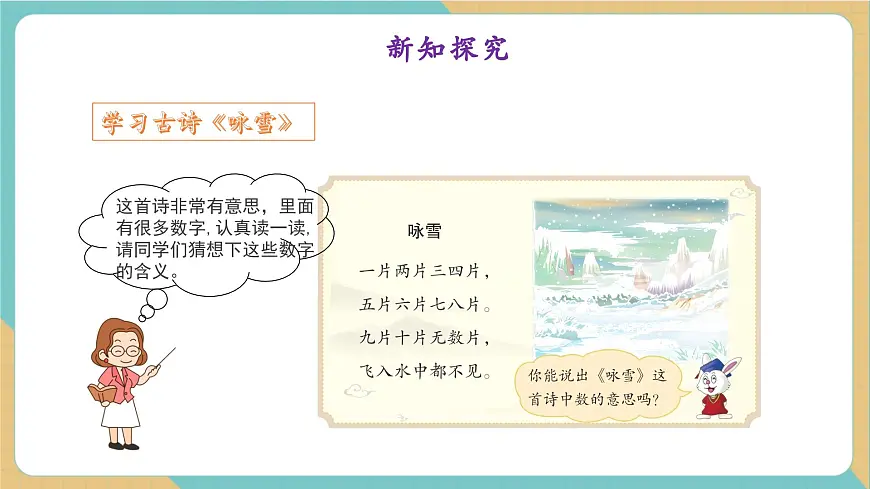 新知探究

学习古诗《咏雪》

这首诗非常有意思，里面有很多数字，认真读一读，请同学们猜想下这些数字的含义。

咏雪

一片两片三四片，

五片六片七八片。

九片十片无数片，

飞入水中都不见。

你能说出《咏雪》这首诗中数的意思吗？